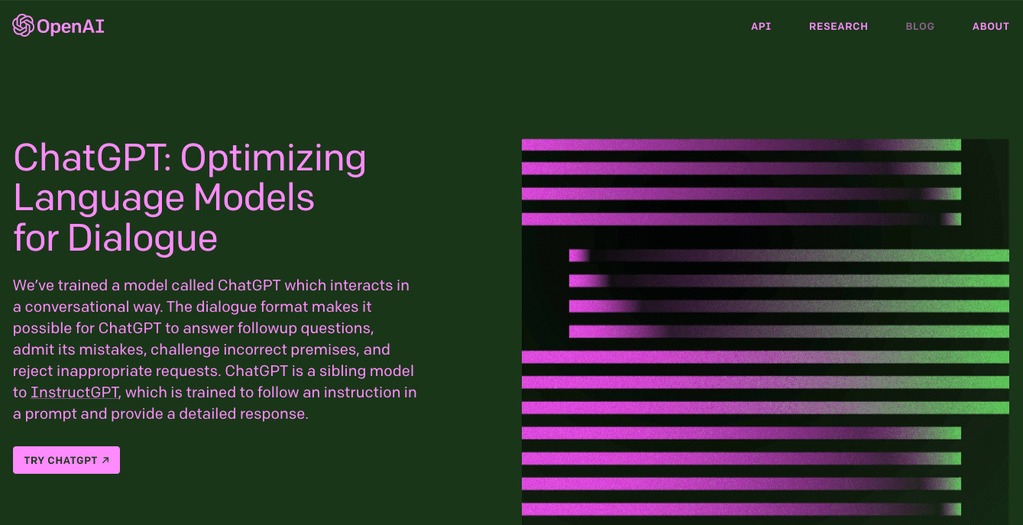 OpenAI

API RESEARCH BLOG ABOUT

ChatGPT: Optimizing Language Models for Dialogue

We've trained a model called ChatGPT which interacts in a conversational way. The dialogue format makes it possible for ChatGPT to answer followup questions, admit its mistakes, challenge incorrect premises, and reject inappropriate requests. ChatGPT is a sibling model to InstructGPT, which is trained to follow an instruction in a prompt and provide a detailed response.

TRY CHATGPT ↗